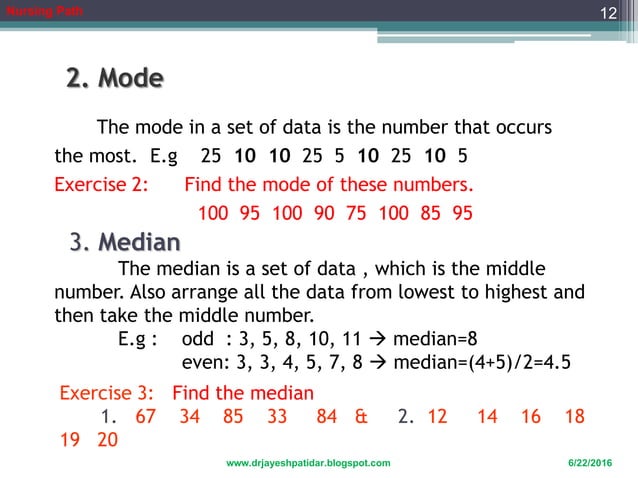 Nursing Path

12

2. Mode

The mode in a set of data is the number that occurs the most. E.g 25 10 10 25 5 10 25 10 5

Exercise 2: Find the mode of these numbers.

100 95 100 90 75 100 85 95

3. Median

The median is a set of data , which is the middle number. Also arrange all the data from lowest to highest and then take the middle number.

E.g : odd : 3, 5, 8, 10, 11 → median=8

even: 3, 3, 4, 5, 7, 8 → median=(4+5)/2=4.5

Exercise 3: Find the median

1. 67 34 85 33 84 & 2. 12 14 16 18 19 20

www.drjayeshpatidar.blogspot.com

6/22/2016